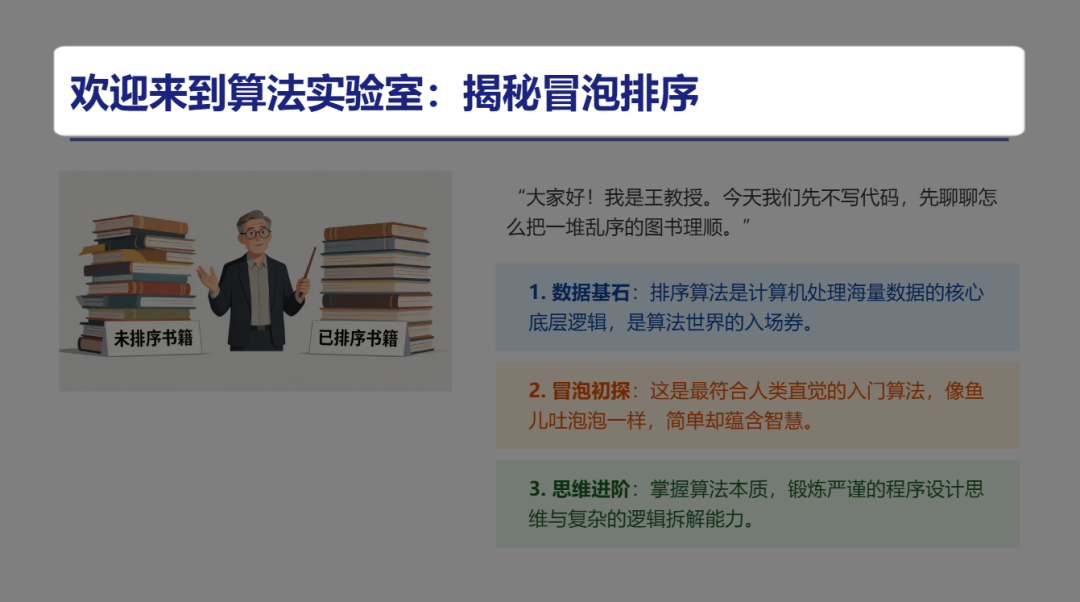 欢迎来到算法实验室：揭秘冒泡排序

未排序书籍

已排序书籍

“大家好！我是王教授。今天我们先不写代码，先聊聊怎么把一堆乱序的图书理顺。”

1. 数据基石：排序算法是计算机处理海量数据的核心底层逻辑，是算法世界的入场券。

2. 冒泡初探：这是最符合人类直觉的入门算法，像鱼儿吐泡泡一样，简单却蕴含智慧。

3. 思维进阶：掌握算法本质，锻炼严谨的程序设计思维与复杂的逻辑拆解能力。